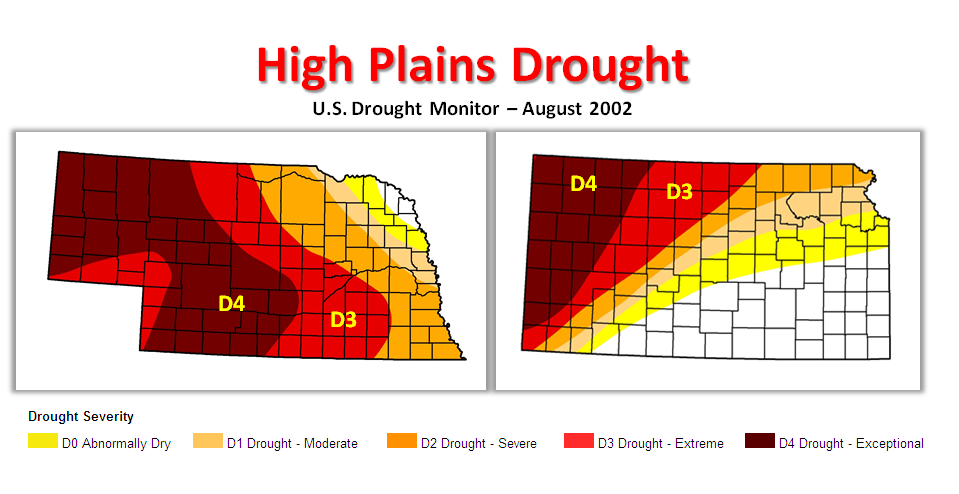 High Plains Drought

U.S. Drought Monitor – August 2002

D4

D3

D4

D3

Drought Severity

D0 Abnormally Dry
D1 Drought - Moderate
D2 Drought - Severe
D3 Drought - Extreme
D4 Drought - Exceptional